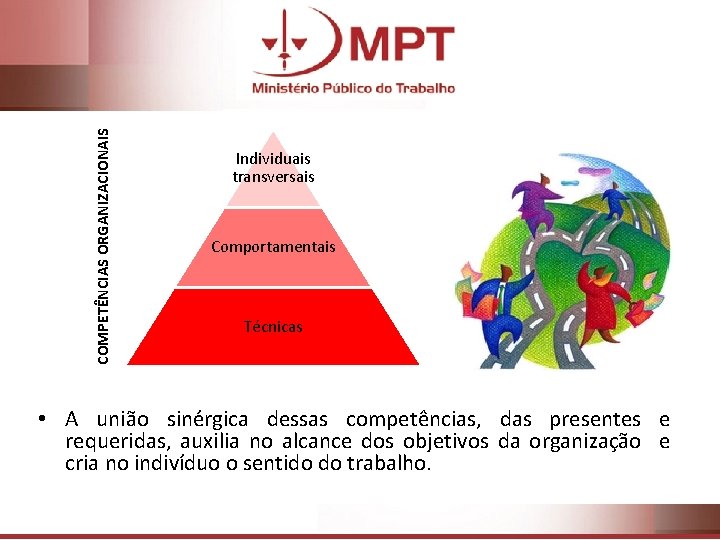 MPT
Ministério Público do Trabalho

COMPETÊNCIAS ORGANIZACIONAIS

Individuais transversais

Comportamentais

Técnicas

• A união sinérgica dessas competências, das presentes e requeridas, auxilia no alcance dos objetivos da organização e cria no indivíduo o sentido do trabalho.